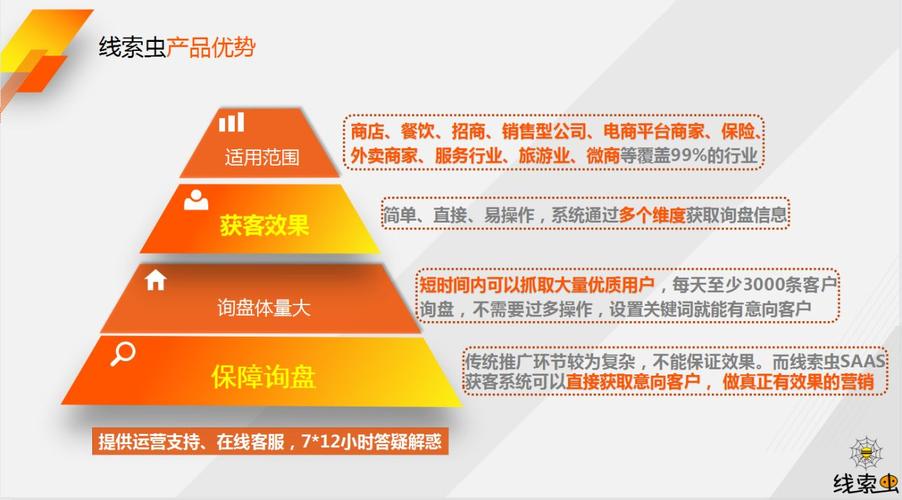 线索虫产品优势

适用范围

商店、餐饮、招商、销售型公司、电商平台商家、保险、外卖商家、服务行业、旅游业、微商等覆盖99%的行业

获客效果

简单、直接、易操作，系统通过多个维度获取询盘信息

询盘体量大

短时间内可以抓取大量优质用户，每天至少3000条客户询盘，不需要过多操作，设置关键词就能有意向客户

保障询盘

传统推广环节较为复杂，不能保证效果。而线索虫SAAS获客系统可以直接获取意向客户，做真正有效果的营销

提供运营支持、在线客服，7*12小时答疑解惑

线索虫